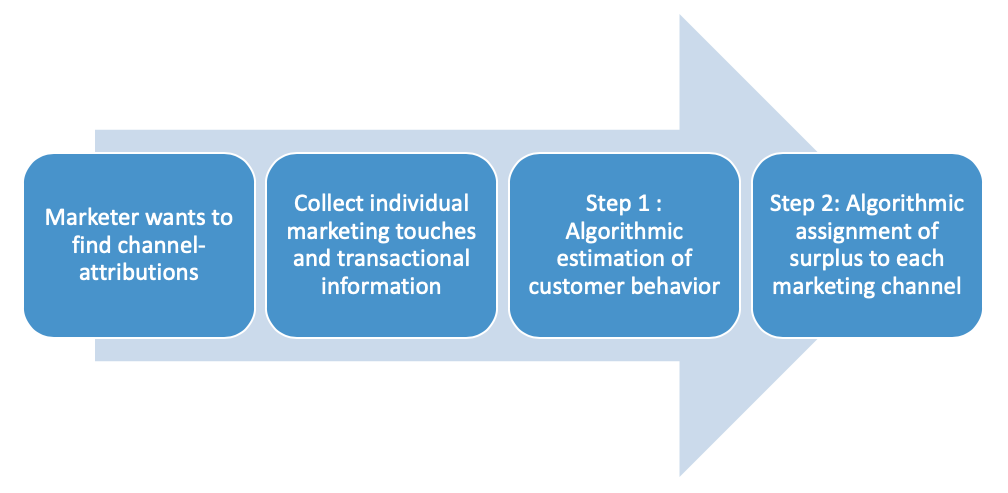 Marketer wants to find channel-attributions

Collect individual marketing touches and transactional information

Step 1 : Algorithmic estimation of customer behavior

Step 2: Algorithmic assignment of surplus to each marketing channel